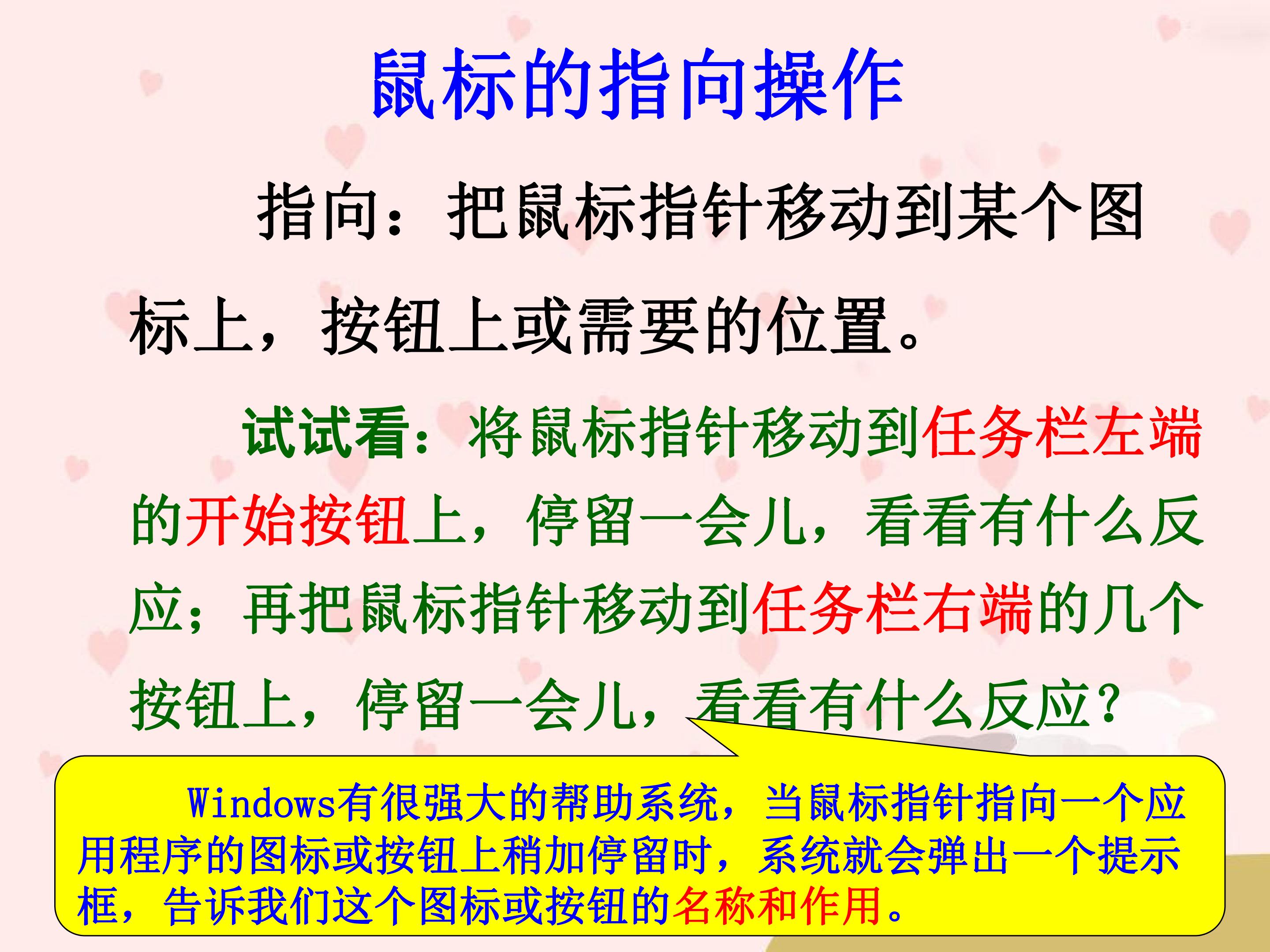 鼠标的指向操作

指向：把鼠标指针移动到某个图标上，按钮上或需要的位置。

试试看：将鼠标指针移动到任务栏左端的开始按钮上，停留一会儿，看看有什么反应；再把鼠标指针移动到任务栏右端的几个按钮上，停留一会儿，看看有什么反应？

Windows有很强大的帮助系统，当鼠标指针指向一个应用程序的图标或按钮上稍加停留时，系统就会弹出一个提示框，告诉我们这个图标或按钮的名称和作用。